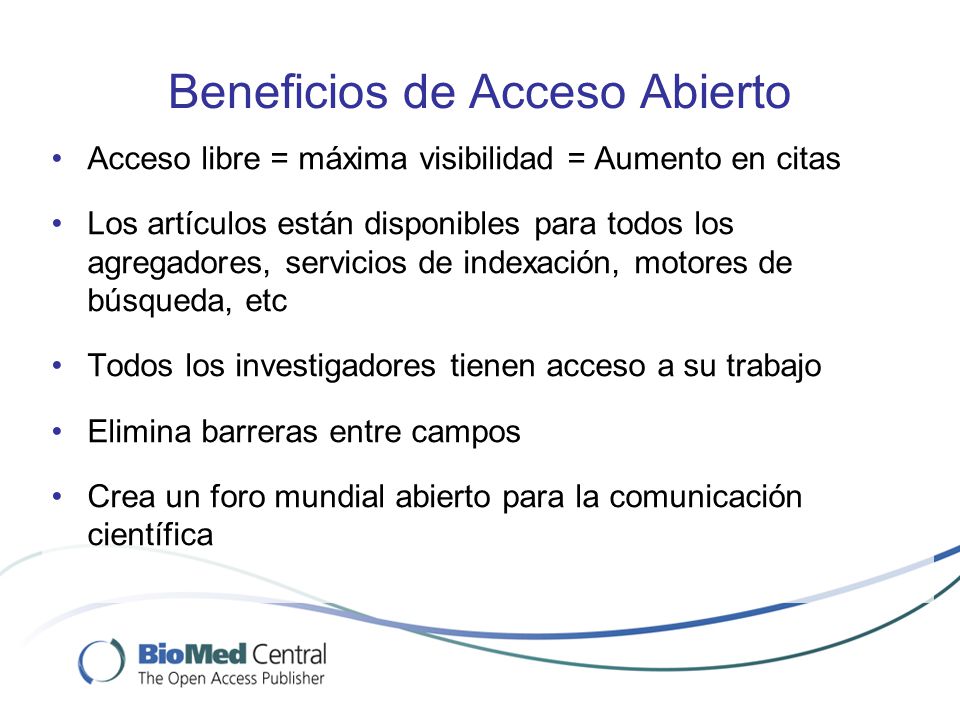 Beneficios de Acceso Abierto

• Acceso libre = máxima visibilidad = Aumento en citas

• Los artículos están disponibles para todos los agregadores, servicios de indexación, motores de búsqueda, etc

• Todos los investigadores tienen acceso a su trabajo

• Elimina barreras entre campos

• Crea un foro mundial abierto para la comunicación científica

BioMed Central
The Open Access Publisher